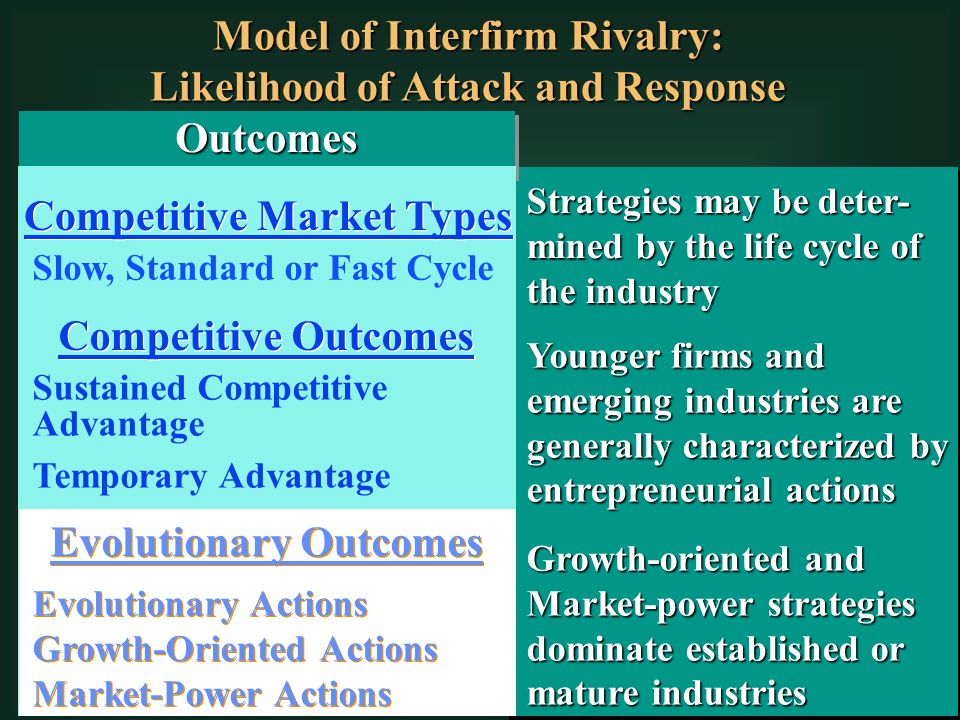 Model of Interfirm Rivalry:
Likelihood of Attack and Response

Outcomes

Competitive Market Types
Slow, Standard or Fast Cycle

Competitive Outcomes
Sustained Competitive Advantage

Temporary Advantage

Evolutionary Outcomes
Evolutionary Actions
Growth-Oriented Actions
Market-Power Actions

Strategies may be determined by the life cycle of the industry

Younger firms and emerging industries are generally characterized by entrepreneurial actions

Growth-oriented and Market-power strategies dominate established or mature industries